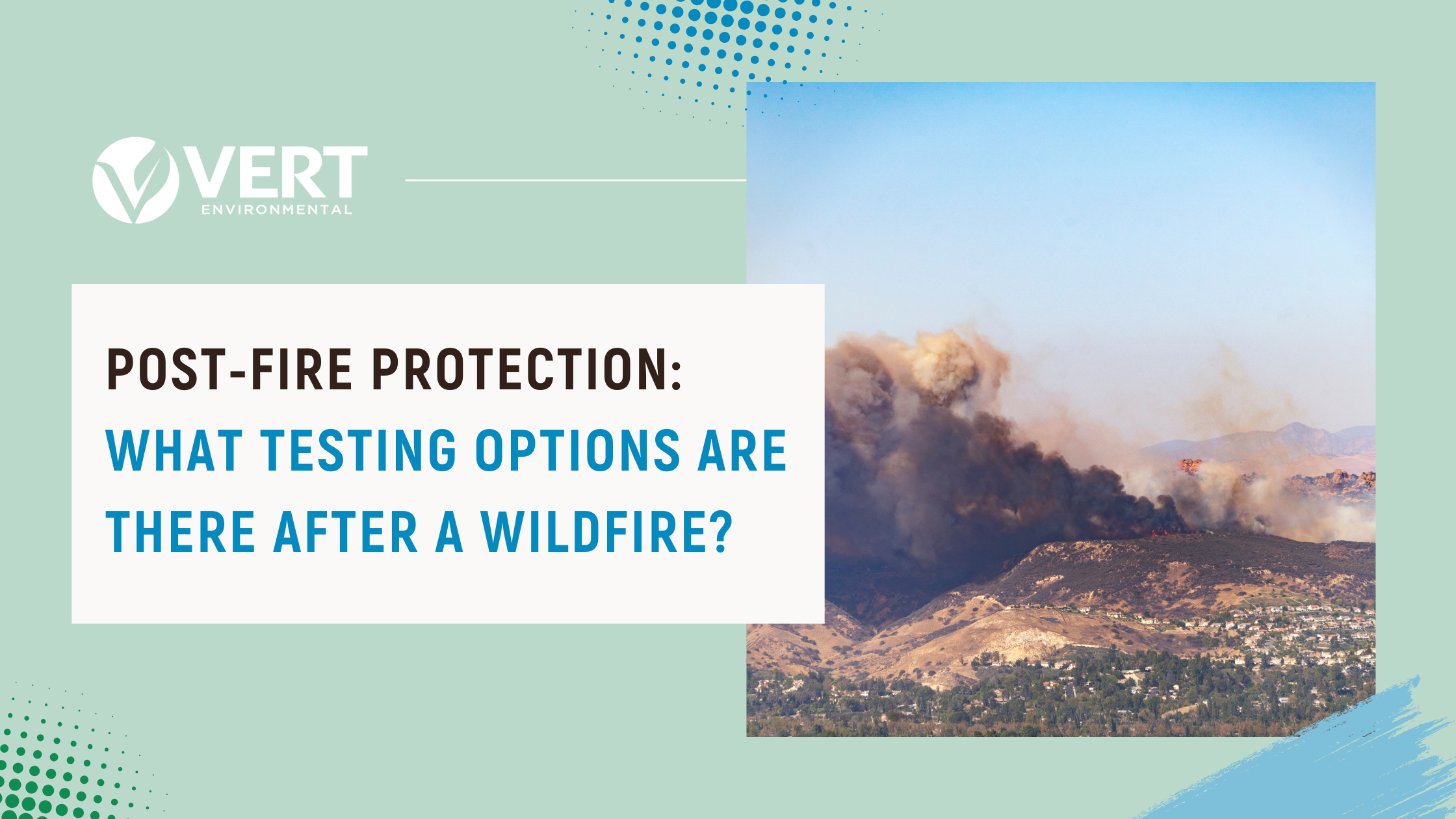 VERT
ENVIRONMENTAL

POST-FIRE PROTECTION:
WHAT TESTING OPTIONS ARE THERE AFTER A WILDFIRE?